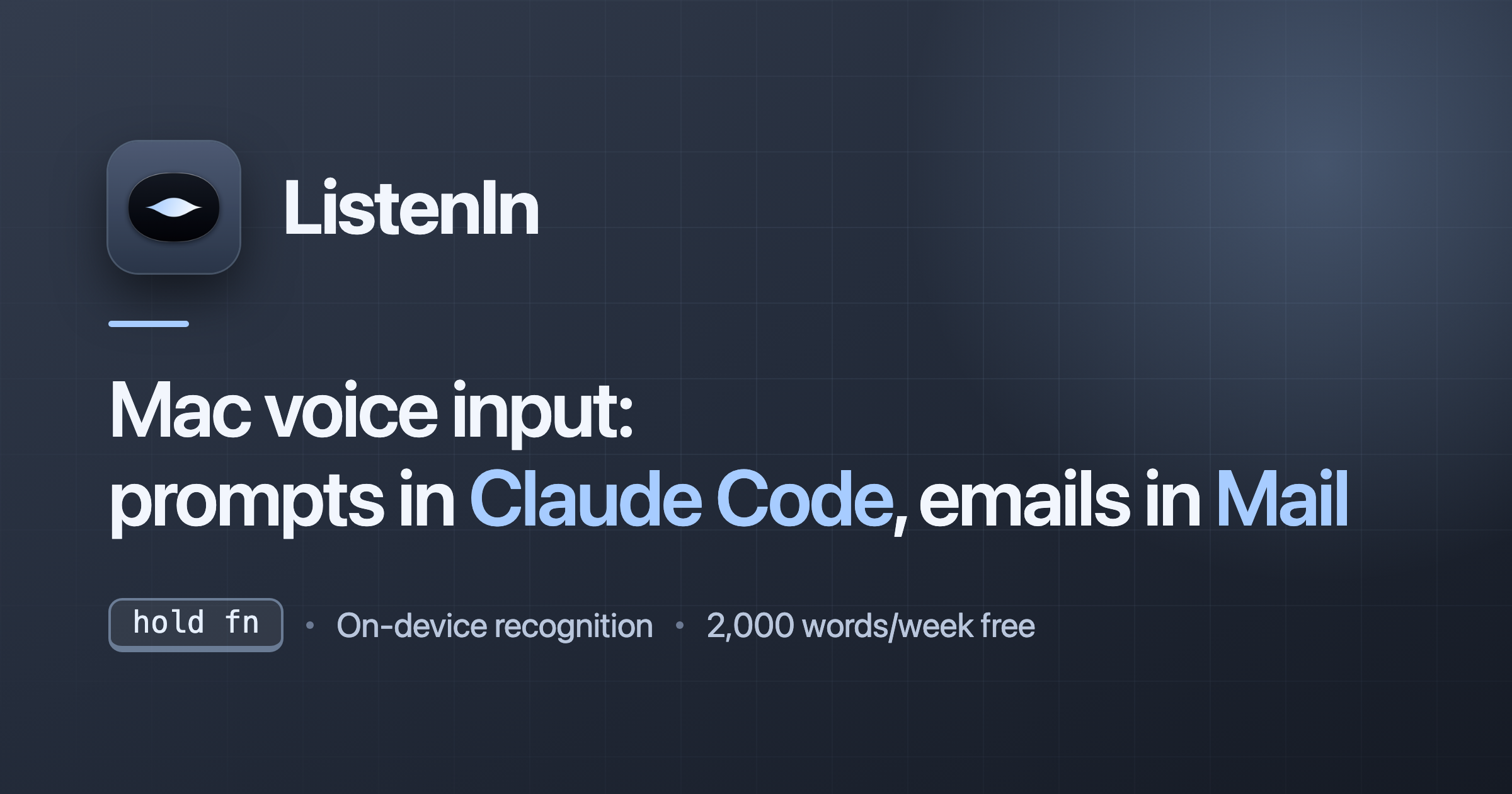 ListenIn

Mac voice input:
prompts in Claude Code, emails in Mail

hold fn • On-device recognition • 2,000 words/week free